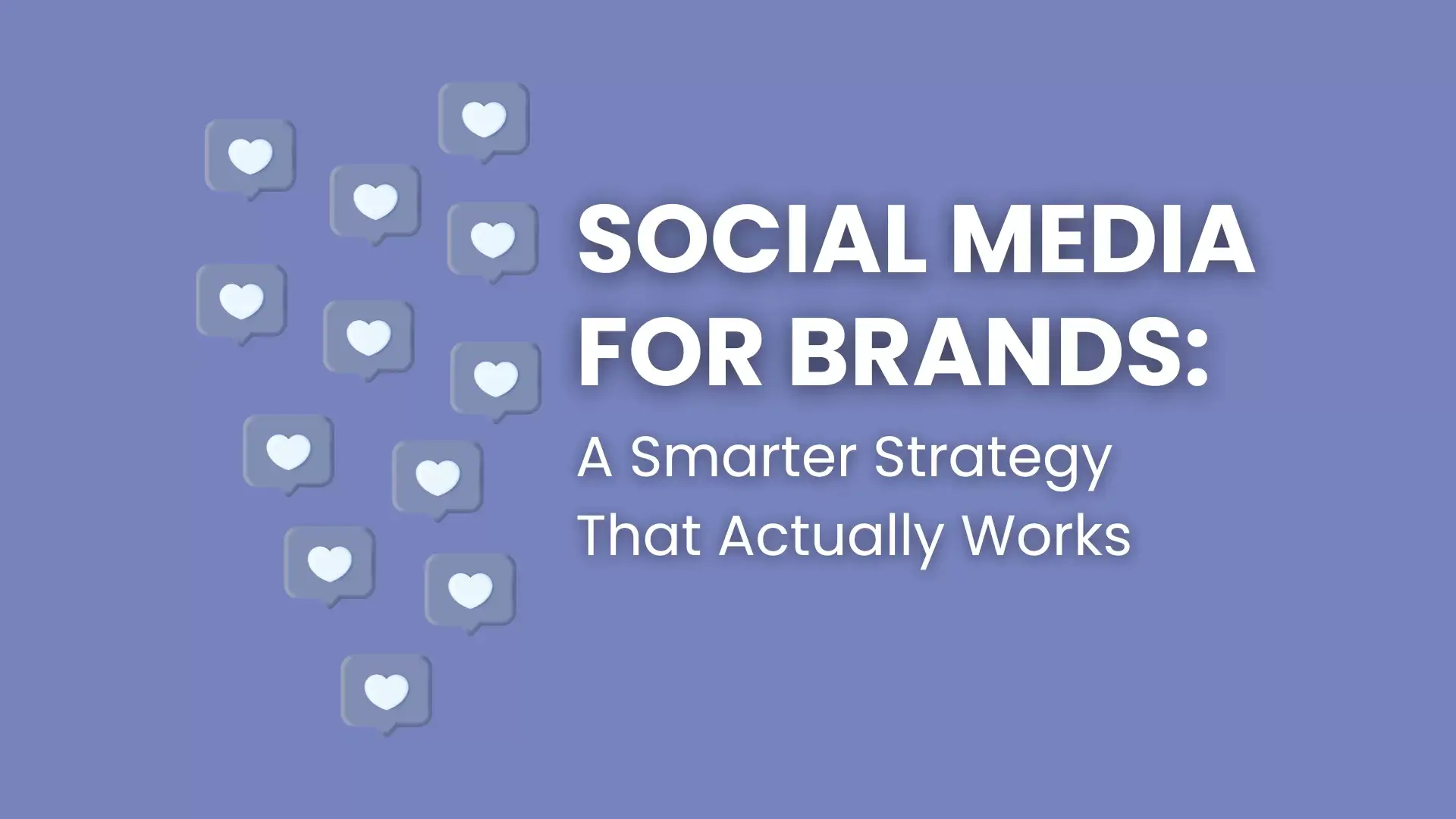 SOCIAL MEDIA FOR BRANDS:

A Smarter Strategy That Actually Works